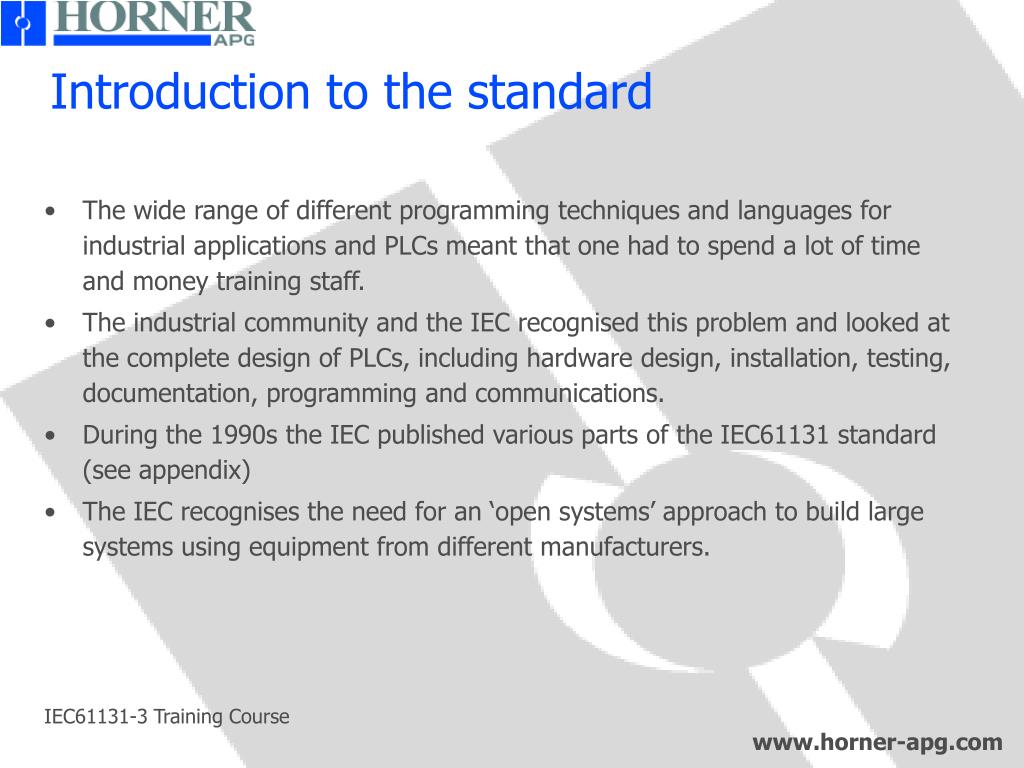 HORNER
APG

Introduction to the standard

• The wide range of different programming techniques and languages for industrial applications and PLCs meant that one had to spend a lot of time and money training staff.
• The industrial community and the IEC recognised this problem and looked at the complete design of PLCs, including hardware design, installation, testing, documentation, programming and communications.
• During the 1990s the IEC published various parts of the IEC61131 standard (see appendix)
• The IEC recognises the need for an ‘open systems’ approach to build large systems using equipment from different manufacturers.

IEC61131-3 Training Course

www.horner-apg.com